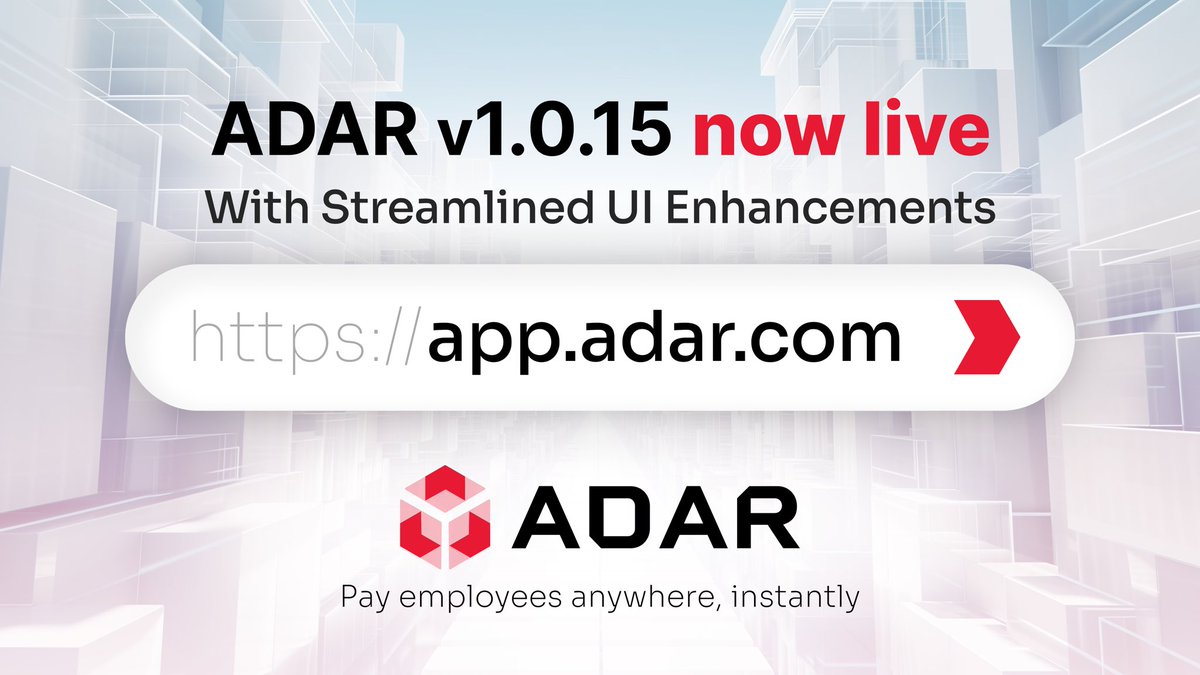 ADAR v1.0.15 now live
With Streamlined UI Enhancements

https://app.adar.com

ADAR
Pay employees anywhere, instantly